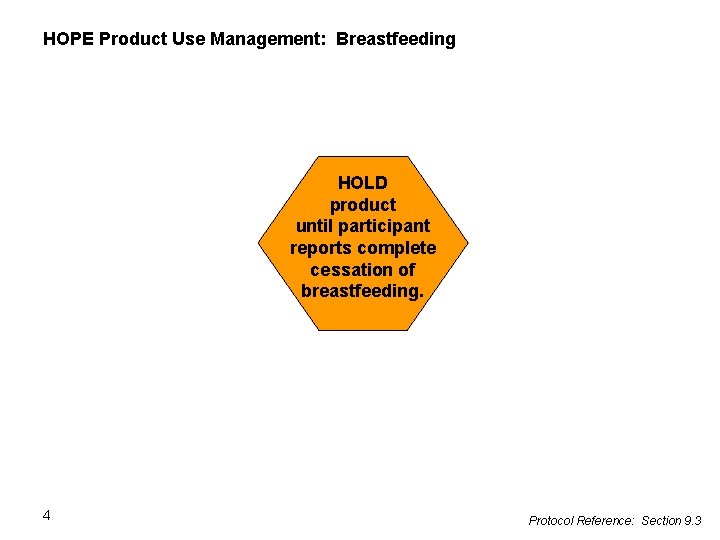 HOPE Product Use Management:  Breastfeeding

HOLD product until participant reports complete cessation of breastfeeding.

4

Protocol Reference:  Section 9.3